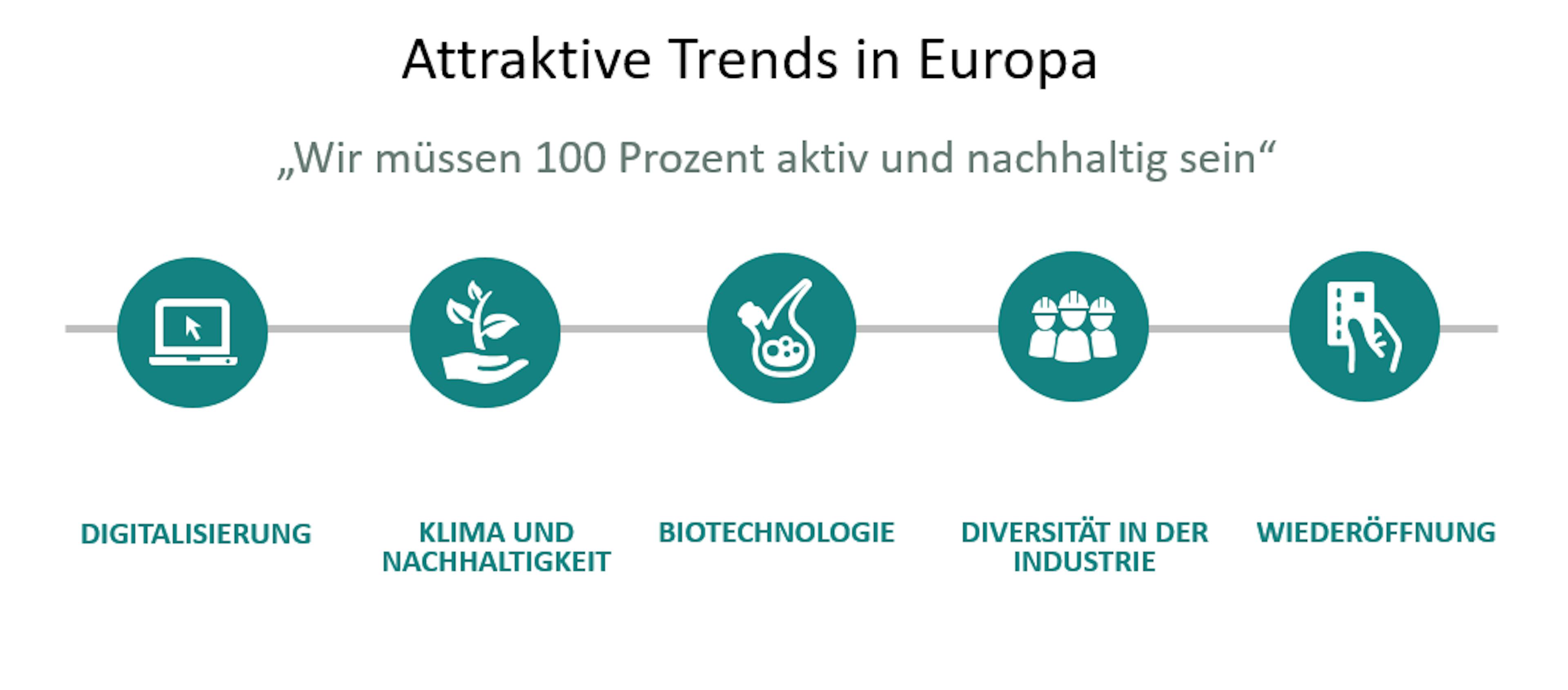 Attraktive Trends in Europa

„Wir müssen 100 Prozent aktiv und nachhaltig sein“

DIGITALISIERUNG

KLIMA UND NACHHALTIGKEIT

BIOTECHNOLOGIE

DIVERSITÄT IN DER INDUSTRIE

WIEDERÖFFNUNG